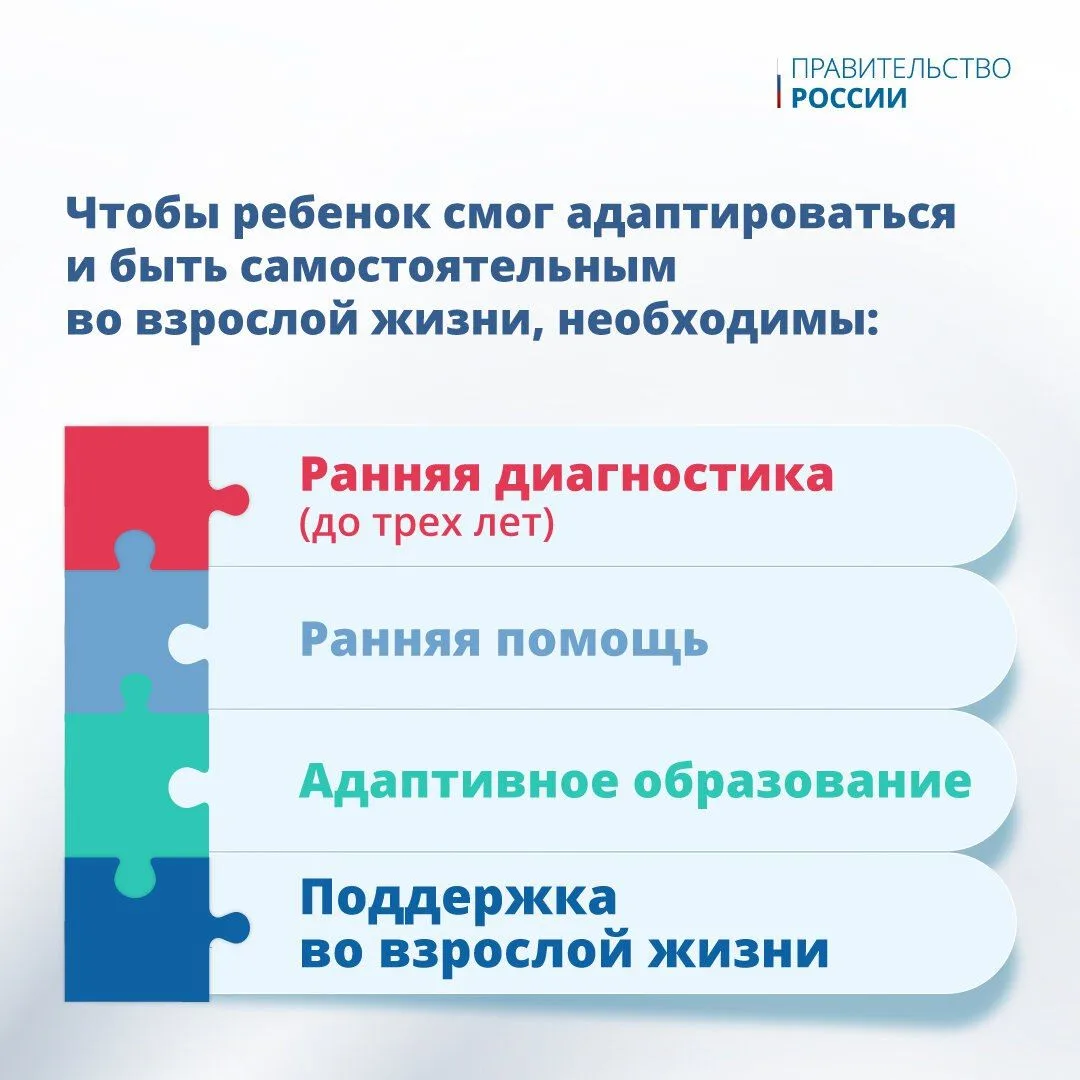 ПРАВИТЕЛЬСТВО
РОССИИ

Чтобы ребенок смог адаптироваться и быть самостоятельным во взрослой жизни, необходимы:

Ранняя диагностика
(до трех лет)

Ранняя помощь

Адаптивное образование

Поддержка во взрослой жизни